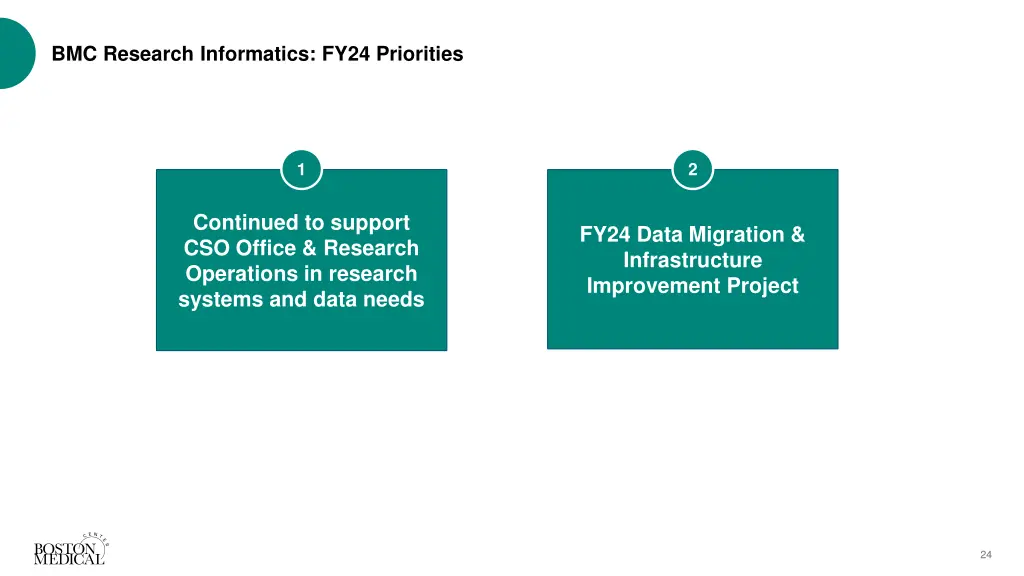 BMC Research Informatics: FY24 Priorities

1

Continued to support CSO Office & Research Operations in research systems and data needs

2

FY24 Data Migration & Infrastructure Improvement Project

BOSTON MEDICAL CENTER

24